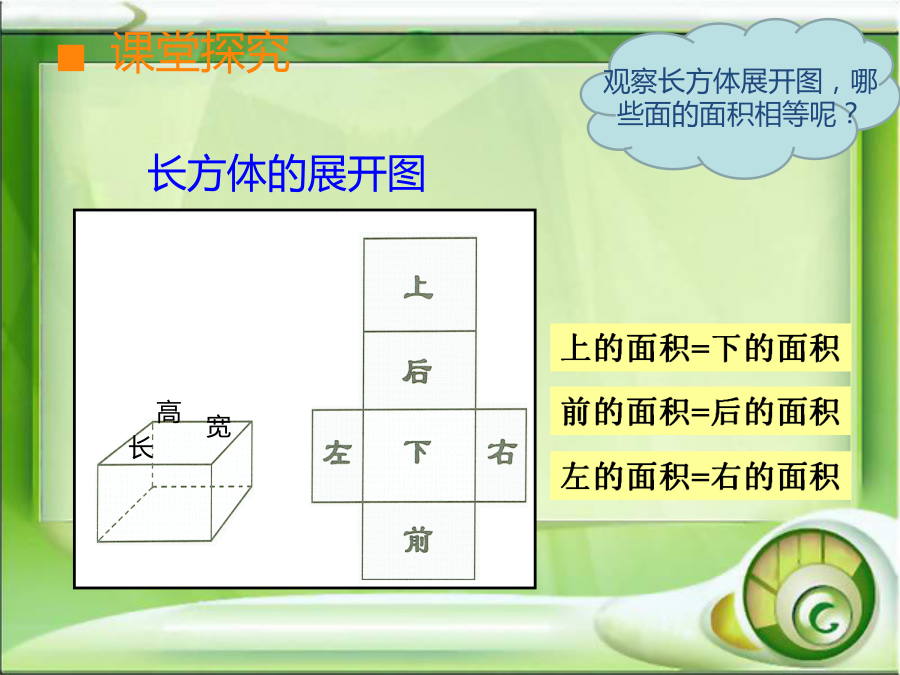 ■ 课堂探究

观察长方体展开图，哪些面的面积相等呢？

长方体的展开图

高
宽
长

上
后
左
下
右
前

上的面积=下的面积

前的面积=后的面积

左的面积=右的面积